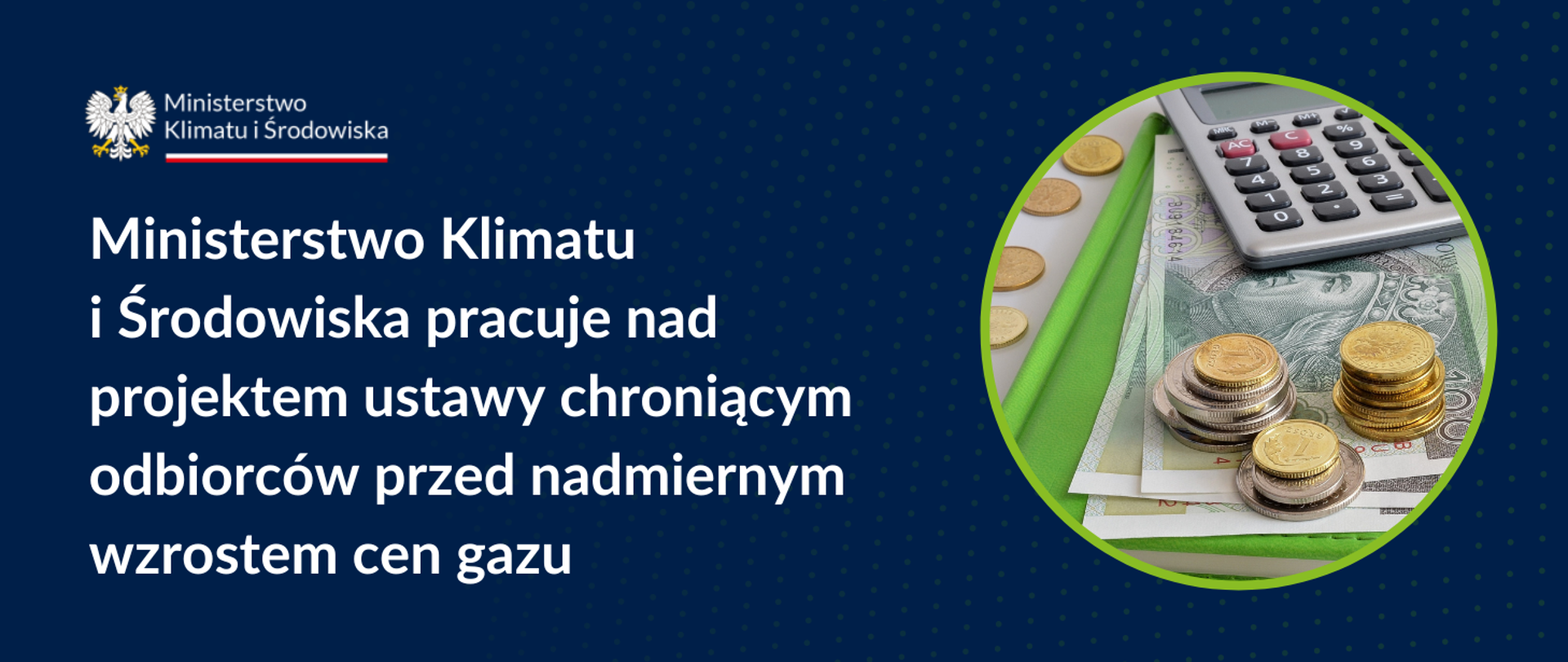 Ministerstwo Klimatu i Środowiska

Ministerstwo Klimatu i Środowiska pracuje nad projektem ustawy chroniącym odbiorców przed nadmiernym wzrostem cen gazu